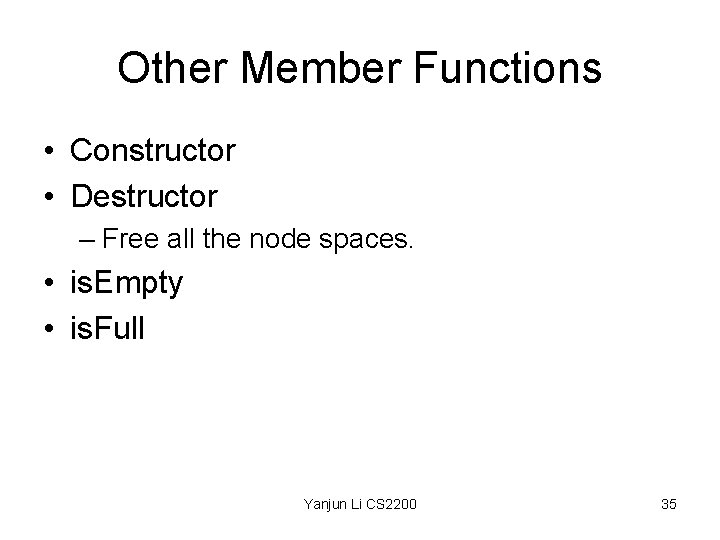 Other Member Functions

• Constructor
• Destructor
– Free all the node spaces.
• isEmpty
• isFull

Yanjun Li CS2200

35